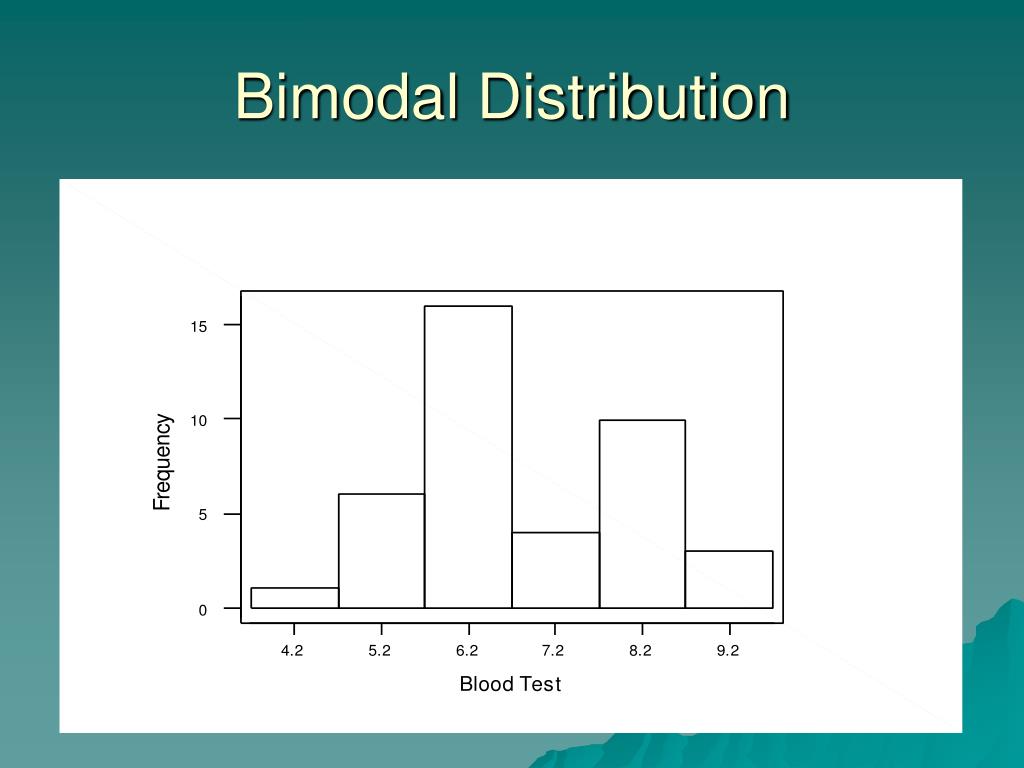 Bimodal Distribution

15
10
5
0
Frequency

4.2
5.2
6.2
7.2
8.2
9.2
Blood Test